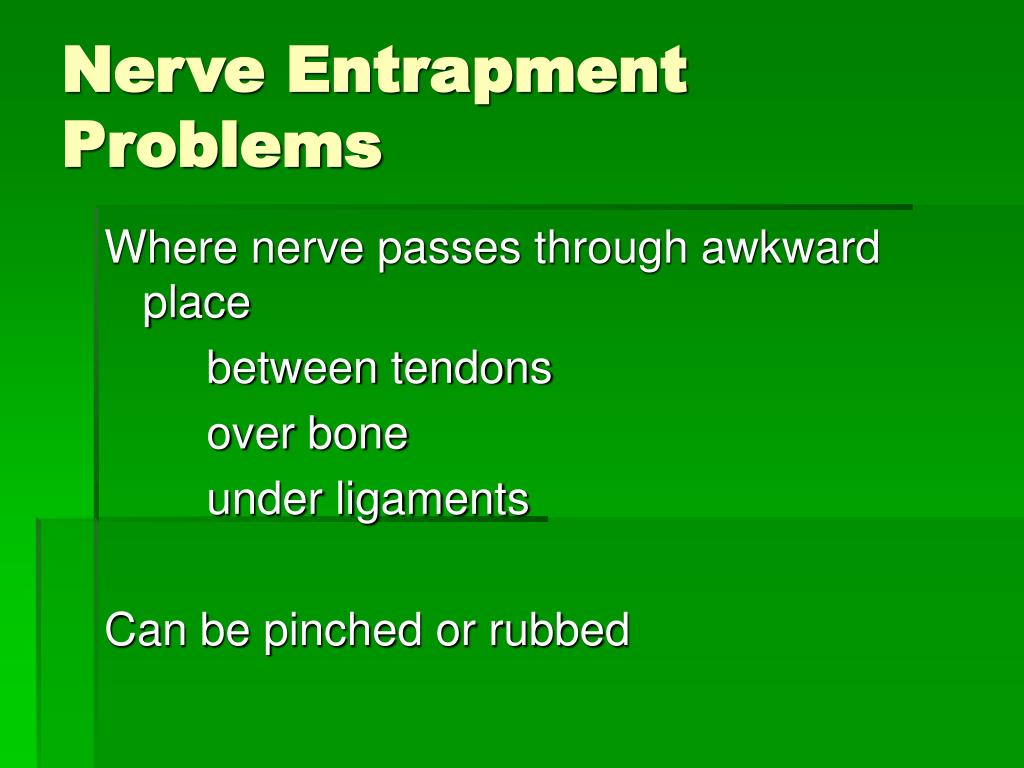 Nerve Entrapment Problems

Where nerve passes through awkward place

between tendons

over bone

under ligaments

Can be pinched or rubbed